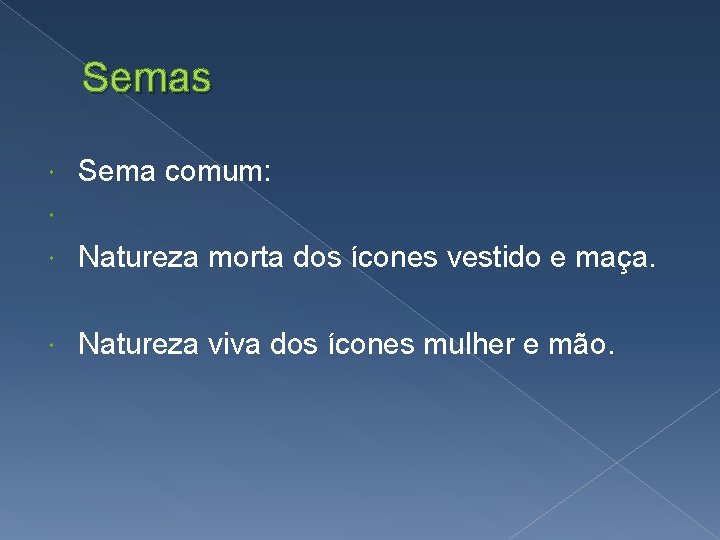 Semas

Sema comum:

Natureza morta dos ícones vestido e maça.

Natureza viva dos ícones mulher e mão.